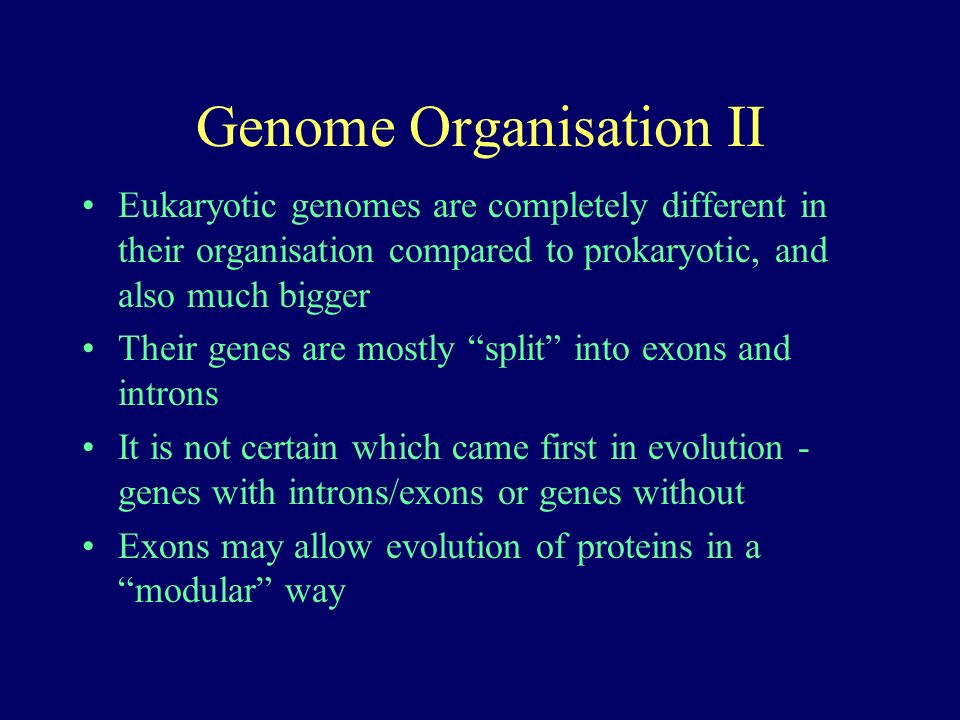 Genome Organisation II

• Eukaryotic genomes are completely different in their organisation compared to prokaryotic, and also much bigger

• Their genes are mostly “split” into exons and introns

• It is not certain which came first in evolution - genes with introns/exons or genes without

• Exons may allow evolution of proteins in a “modular” way